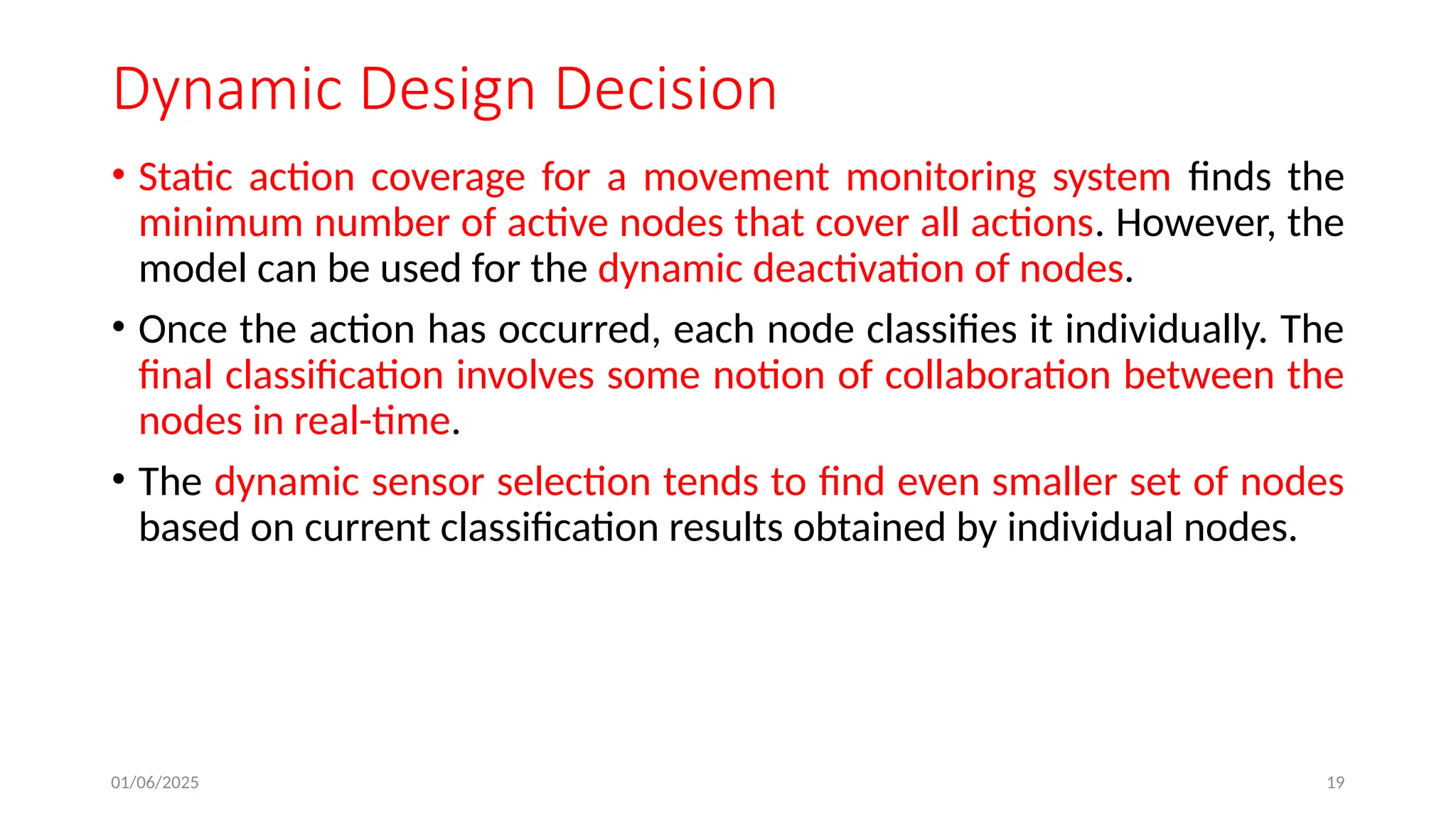 Dynamic Design Decision

• Static action coverage for a movement monitoring system finds the minimum number of active nodes that cover all actions. However, the model can be used for the dynamic deactivation of nodes.

• Once the action has occurred, each node classifies it individually. The final classification involves some notion of collaboration between the nodes in real-time.

• The dynamic sensor selection tends to find even smaller set of nodes based on current classification results obtained by individual nodes.

01/06/2025

19